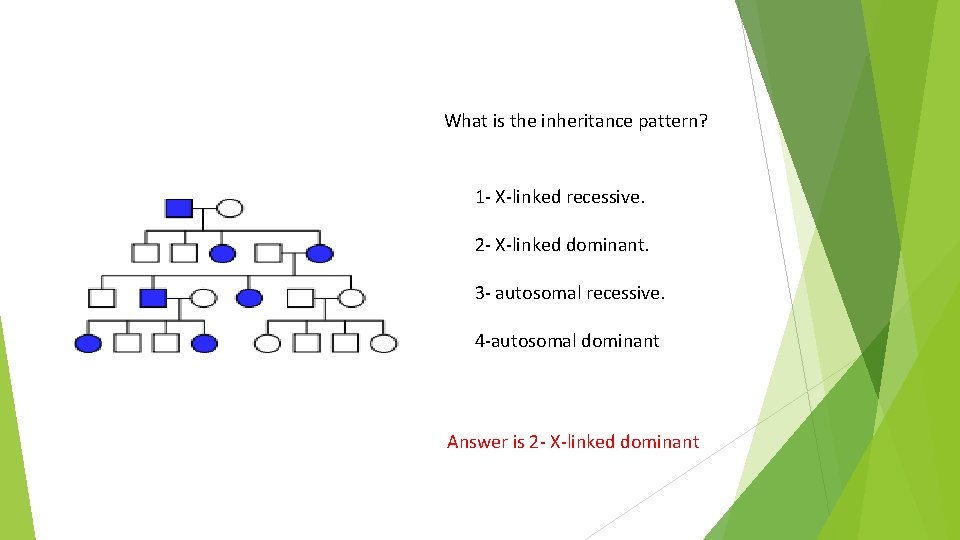 What is the inheritance pattern?

1- X-linked recessive.

2- X-linked dominant.

3- autosomal recessive.

4-autosomal dominant

Answer is 2- X-linked dominant